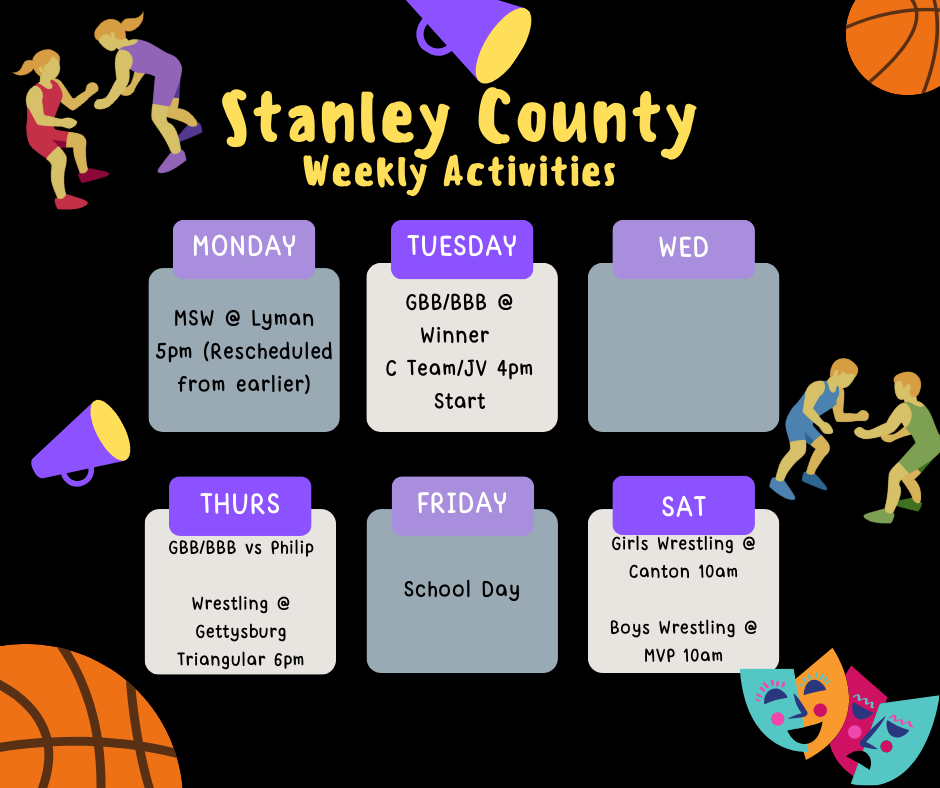 Stanley County
Weekly Activities

MONDAY
MSW @ Lyman 5pm (Rescheduled from earlier)

TUESDAY
GBB/BBB @ Winner
C Team/JV 4pm Start

WED

THURS
GBB/BBB vs Philip

Wrestling @ Gettysburg Triangular 6pm

FRIDAY
School Day

SAT
Girls Wrestling @ Canton 10am

Boys Wrestling @ MVP 10am